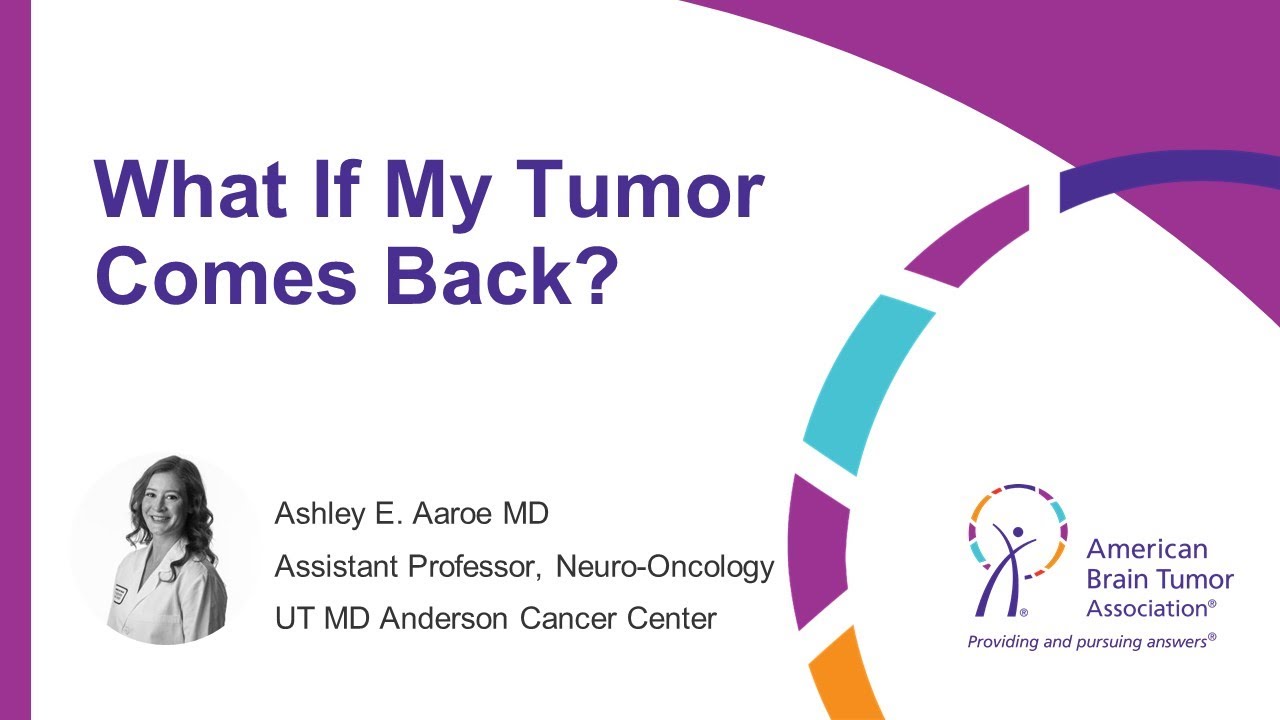 What If My Tumor Comes Back?

Ashley E. Aaroe MD
Assistant Professor, Neuro-Oncology
UT MD Anderson Cancer Center

American Brain Tumor Association®
Providing and pursuing answers®